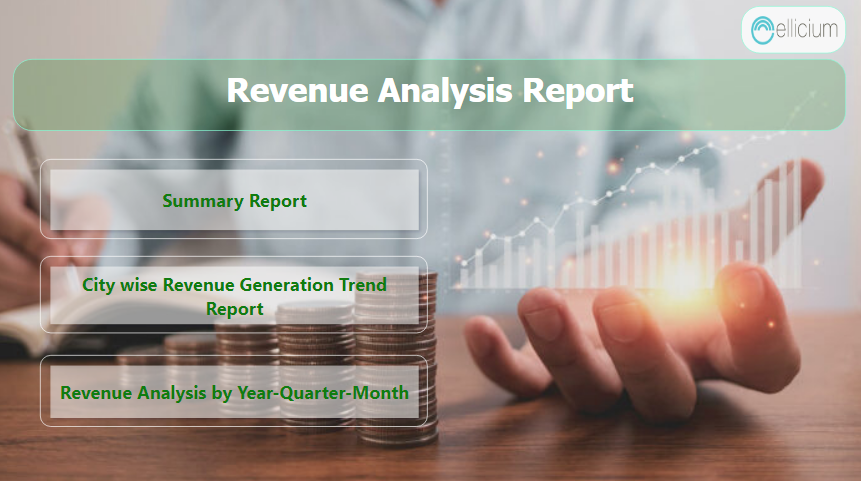 ellicium

Revenue Analysis Report

Summary Report

City wise Revenue Generation Trend Report

Revenue Analysis by Year-Quarter-Month